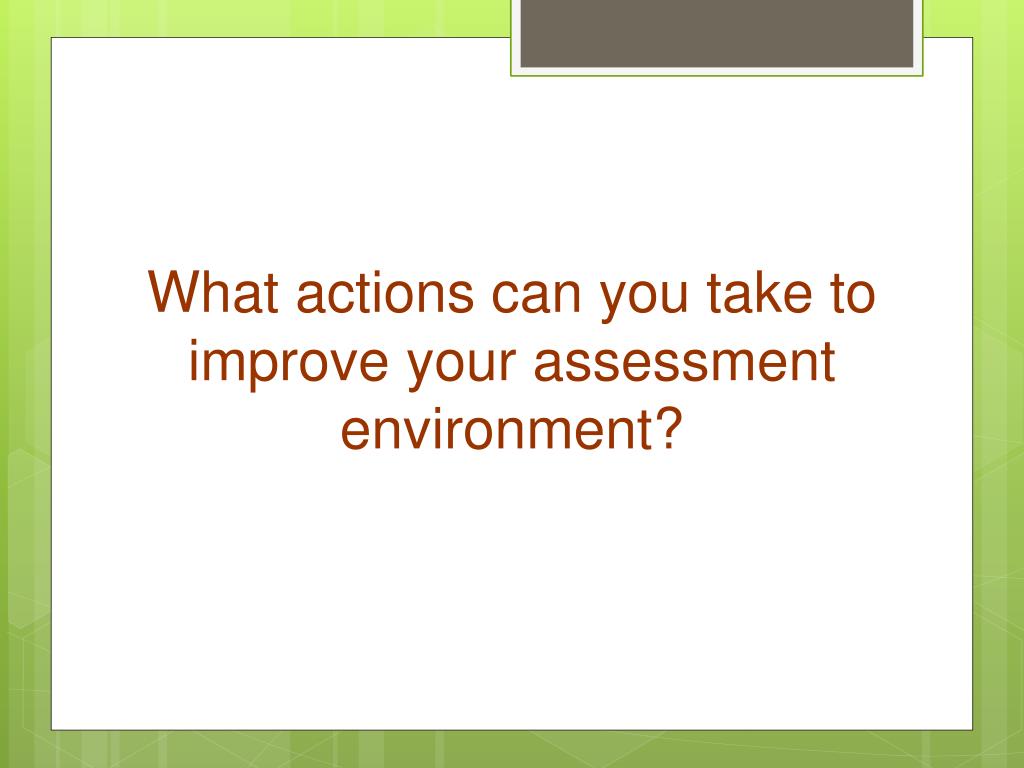 What actions can you take to improve your assessment environment?